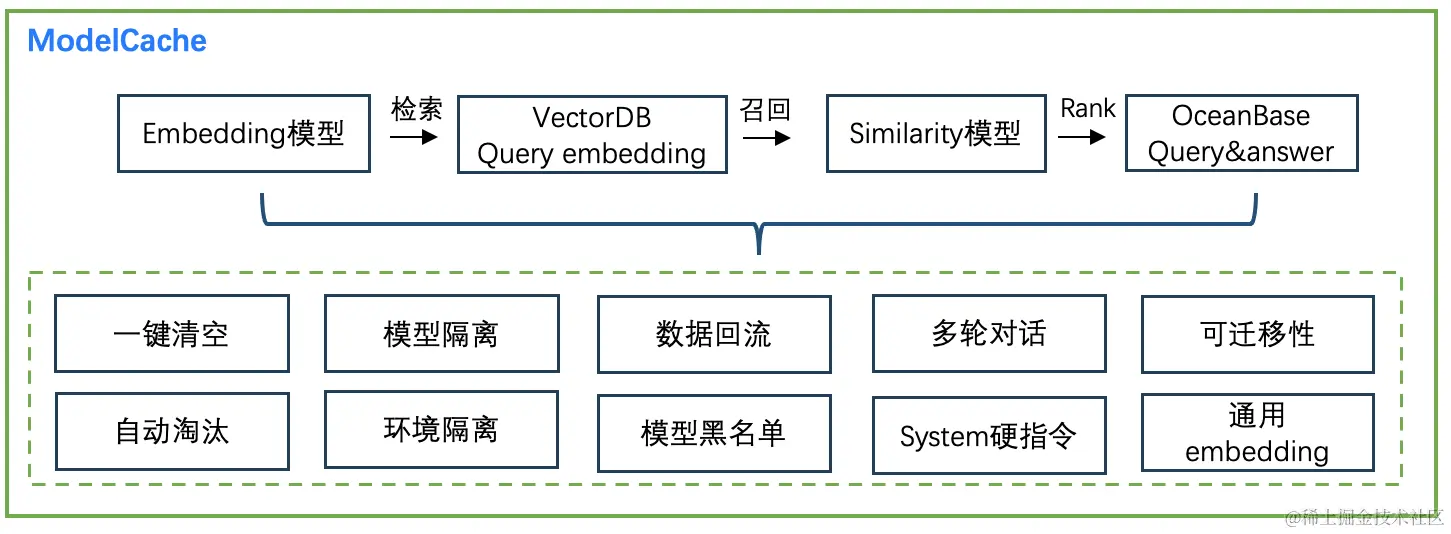 ModelCache

Embedding模型 检索 VectorDB Query embedding 召回 Similarity模型 Rank OceanBase Query&answer

一键清空
模型隔离
数据回流
多轮对话
可迁移性
自动淘汰
环境隔离
模型黑名单
System硬指令
通用 embedding

@稀土掘金技术社区